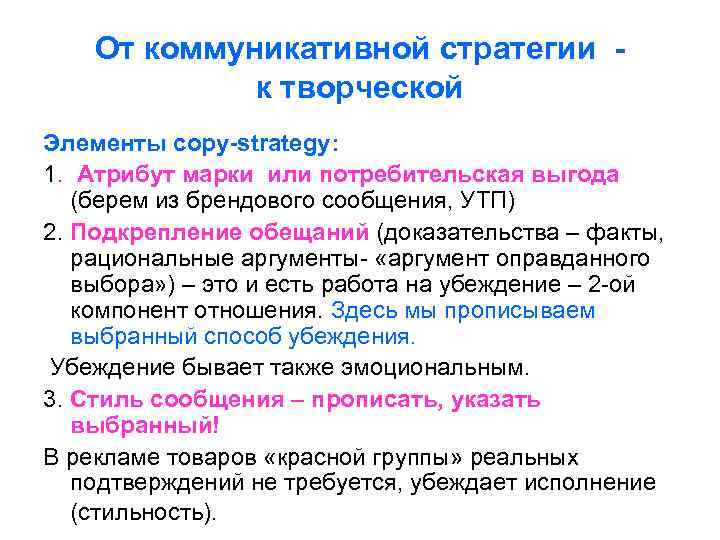 От коммуникативной стратегии - к творческой

Элементы copy-strategy:

1. Атрибут марки или потребительская выгода (берем из брендового сообщения, УТП)

2. Подкрепление обещаний (доказательства – факты, рациональные аргументы- «аргумент оправданного выбора») – это и есть работа на убеждение – 2-ой компонент отношения. Здесь мы прописываем выбранный способ убеждения.

Убеждение бывает также эмоциональным.

3. Стиль сообщения – прописать, указать выбранный!

В рекламе товаров «красной группы» реальных подтверждений не требуется, убеждает исполнение (стильность).